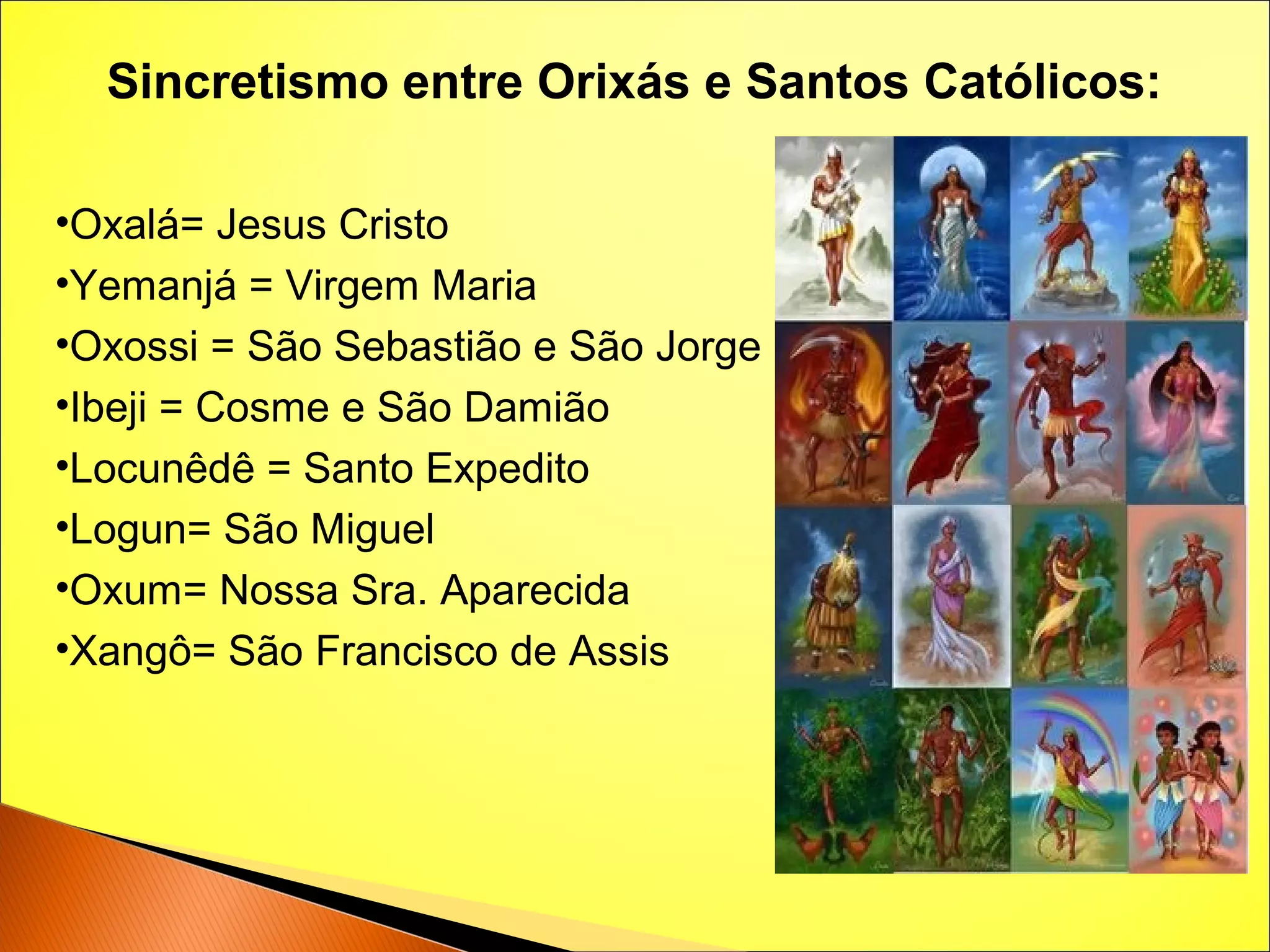 Sincretismo entre Orixás e Santos Católicos:

•Oxalá= Jesus Cristo
•Yemanjá = Virgem Maria
•Oxossi = São Sebastião e São Jorge
•Ibeji = Cosme e São Damião
•Locunêdê = Santo Expedito
•Logun= São Miguel
•Oxum= Nossa Sra. Aparecida
•Xangô= São Francisco de Assis